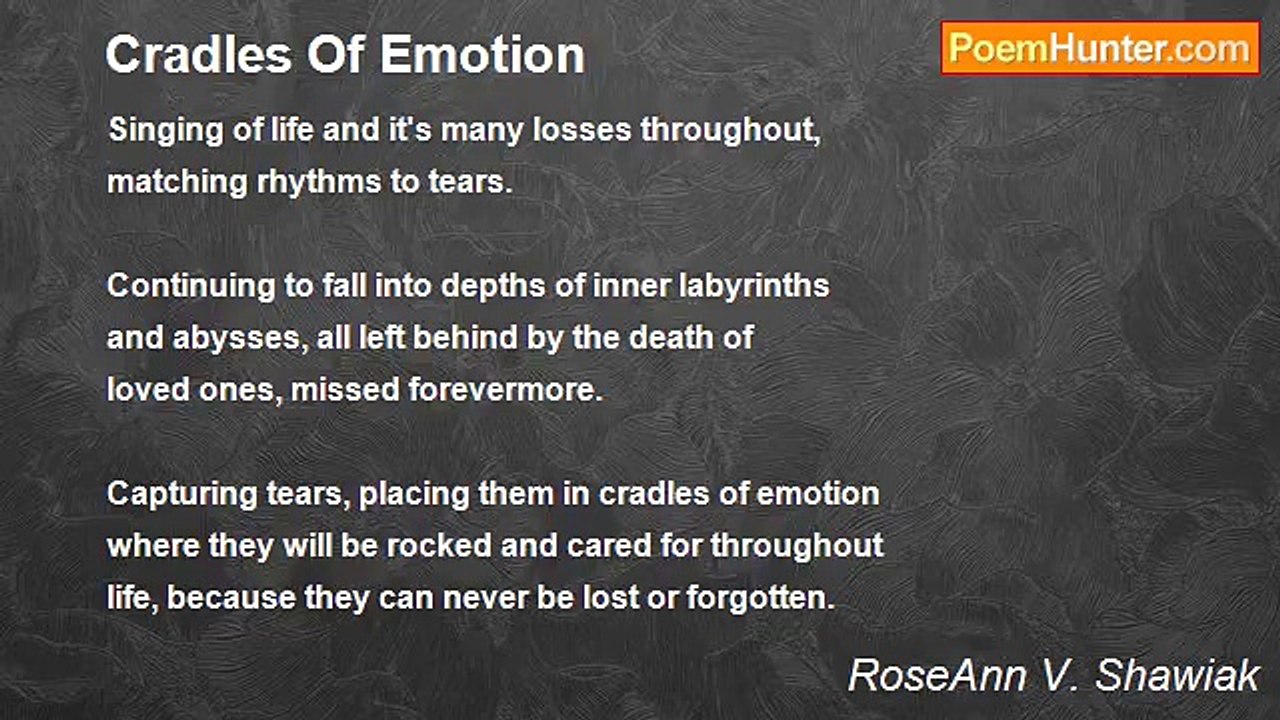 Cradles Of Emotion

PoemHunter.com

Singing of life and it's many losses throughout,
matching rhythms to tears.

Continuing to fall into depths of inner labyrinths
and abysses, all left behind by the death of
loved ones, missed forevermore.

Capturing tears, placing them in cradles of emotion
where they will be rocked and cared for throughout
life, because they can never be lost or forgotten.

RoseAnn V. Shawiak